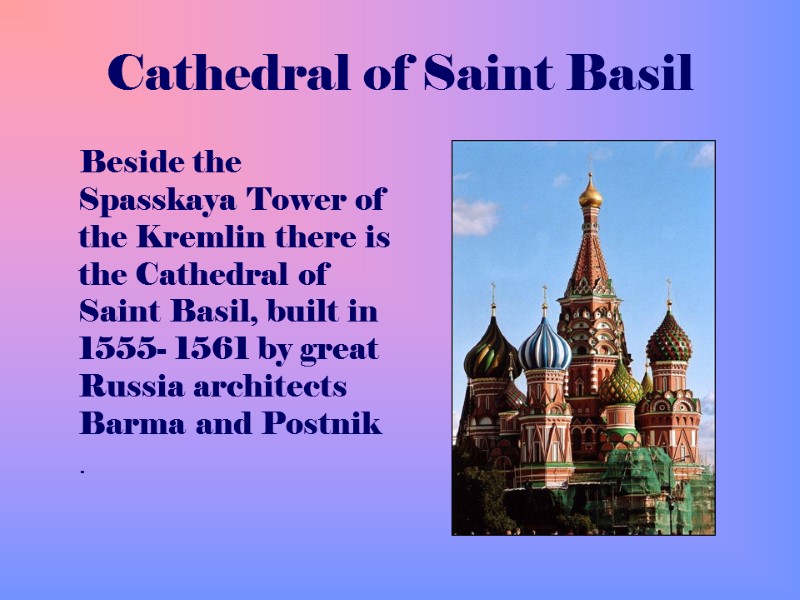 Cathedral of Saint Basil

Beside the Spasskaya Tower of the Kremlin there is the Cathedral of Saint Basil, built in 1555- 1561 by great Russia architects Barma and Postnik

.